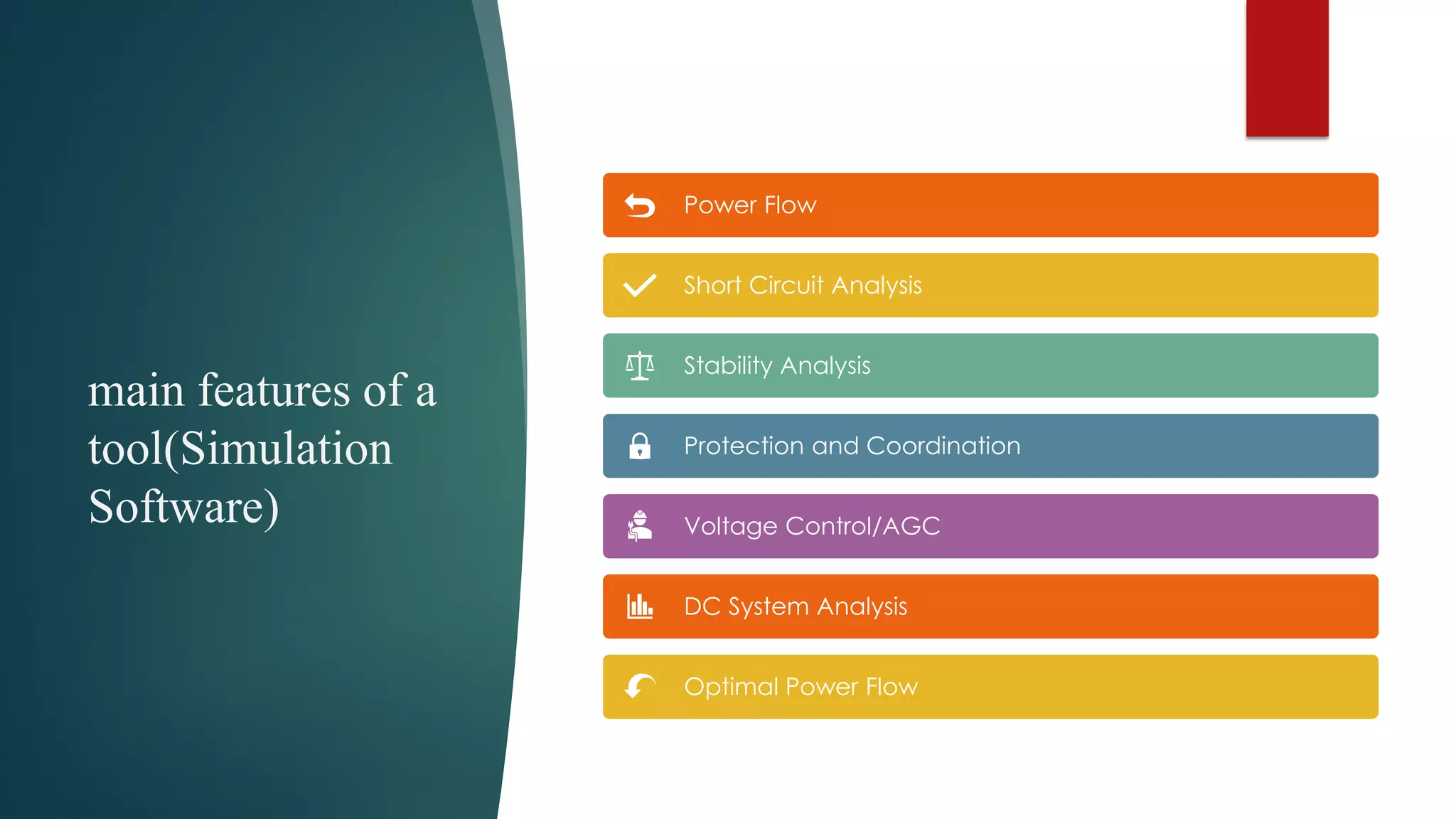 main features of a tool(Simulation Software)

Power Flow

Short Circuit Analysis

Stability Analysis

Protection and Coordination

Voltage Control/AGC

DC System Analysis

Optimal Power Flow